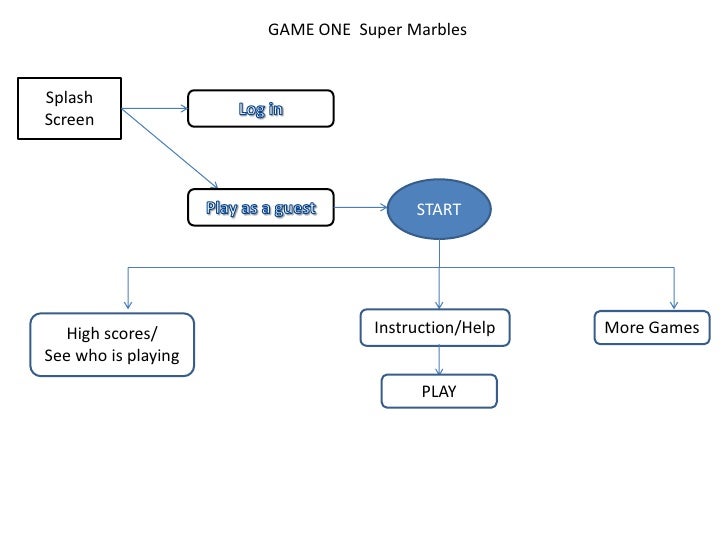 GAME ONE Super Marbles

Splash Screen

Log in

Play as a guest

START

High scores/ See who is playing

Instruction/Help

More Games

PLAY